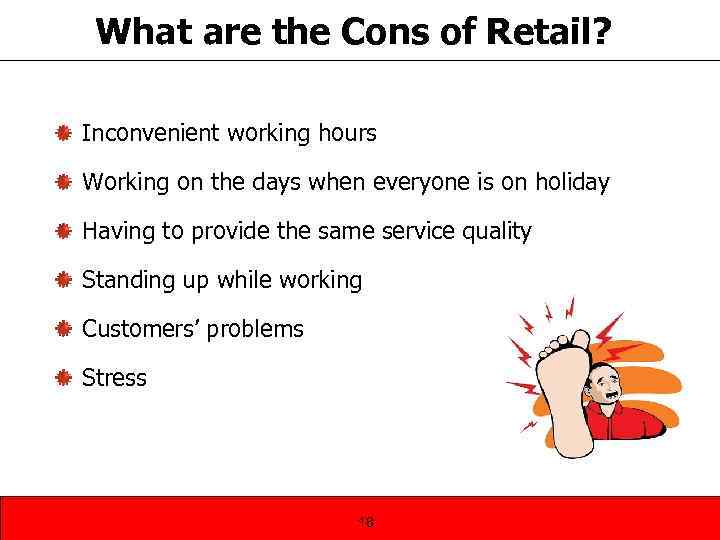 What are the Cons of Retail?

Inconvenient working hours

Working on the days when everyone is on holiday

Having to provide the same service quality

Standing up while working

Customers' problems

Stress

18